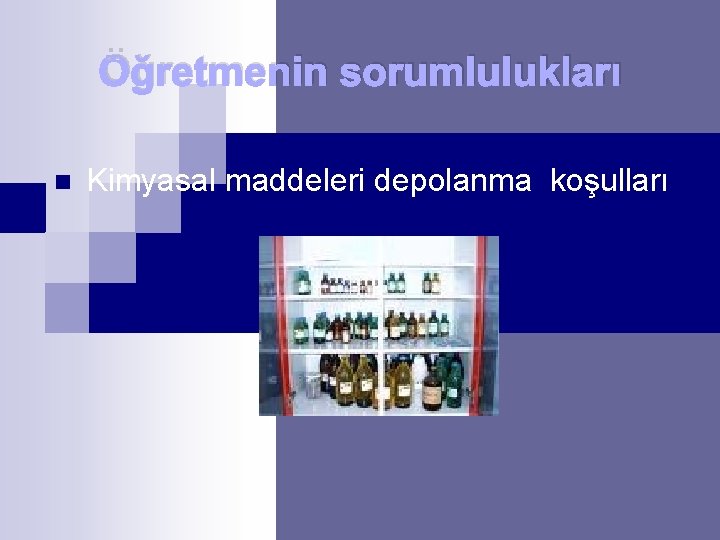 Öğretmenin sorumlulukları

Kimyasal maddeleri depolanma koşulları